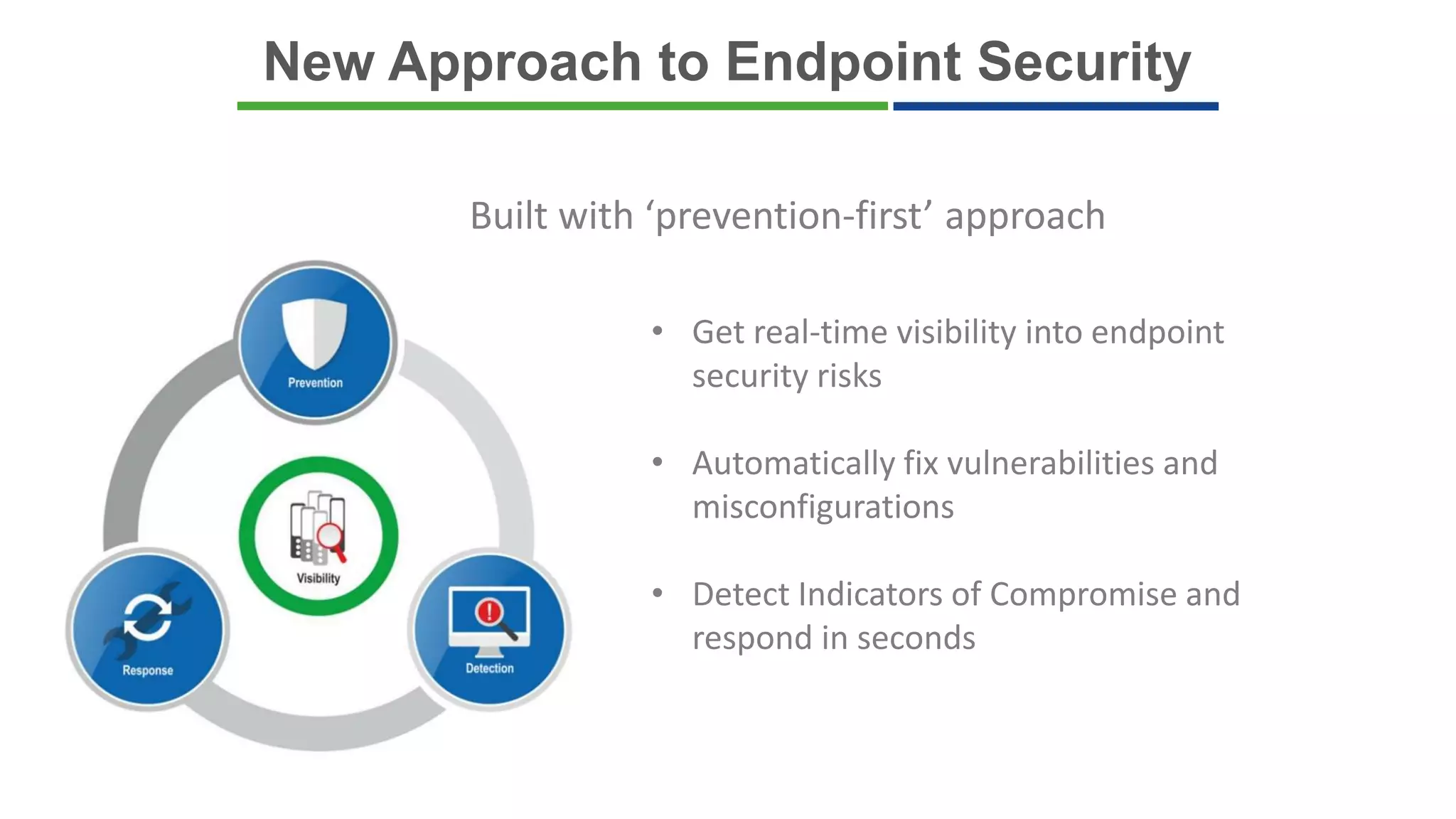 New Approach to Endpoint Security

Built with ‘prevention-first’ approach

Prevention

Visibility

Response

Detection

• Get real-time visibility into endpoint security risks

• Automatically fix vulnerabilities and misconfigurations

• Detect Indicators of Compromise and respond in seconds